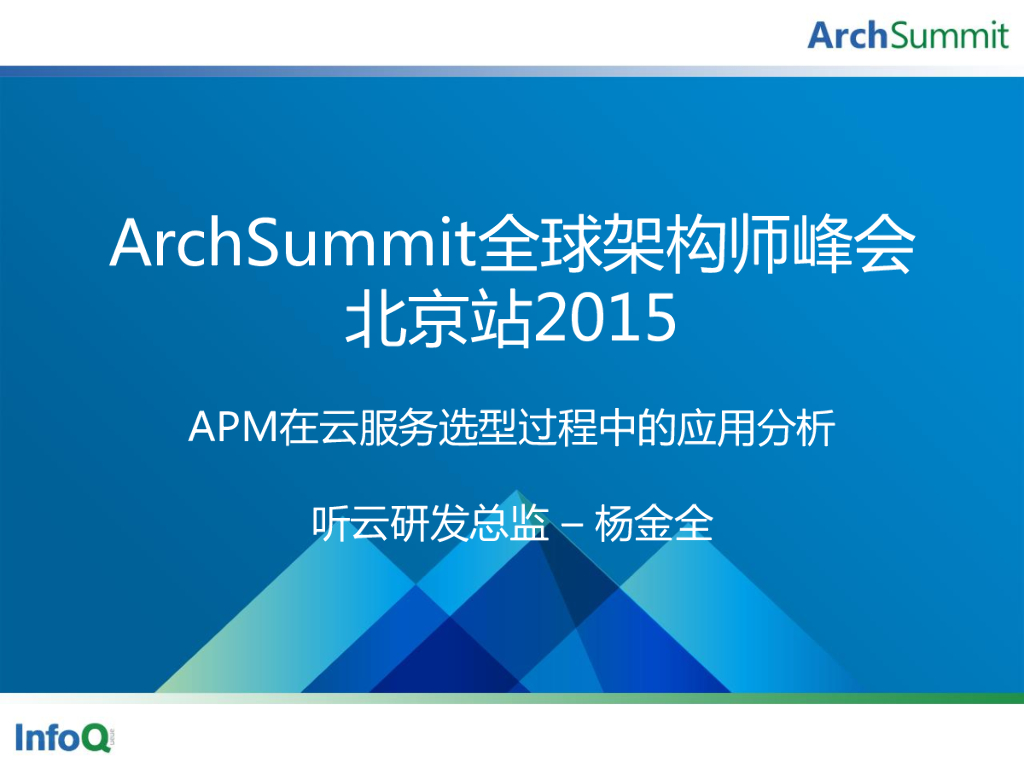 ArchSummit

ArchSummit全球架构师峰会
北京站2015

APM在云服务选型过程中的应用分析

听云研发总监 – 杨金全

InfoQ